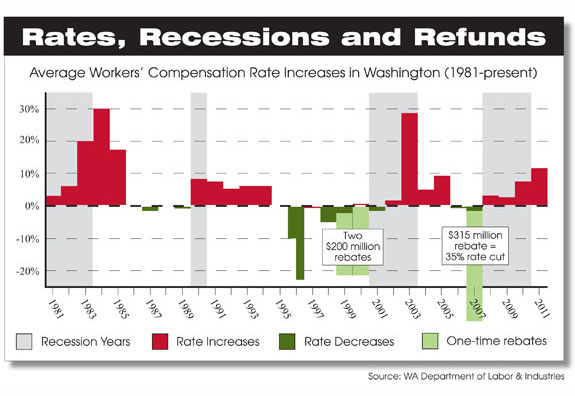 Rates, Recessions and Refunds

Average Workers' Compensation Rate Increases in Washington (1981-present)

30%
20%
10%
0%
-10%
-20%

Two $200 million rebates

$315 million rebate = 35% rate cut

1981 1983 1985 1987 1989 1991 1993 1995 1997 1999 2001 2003 2005 2007 2009 2011

Recession Years
Rate Increases
Rate Decreases
One-time rebates

Source: WA Department of Labor & Industries